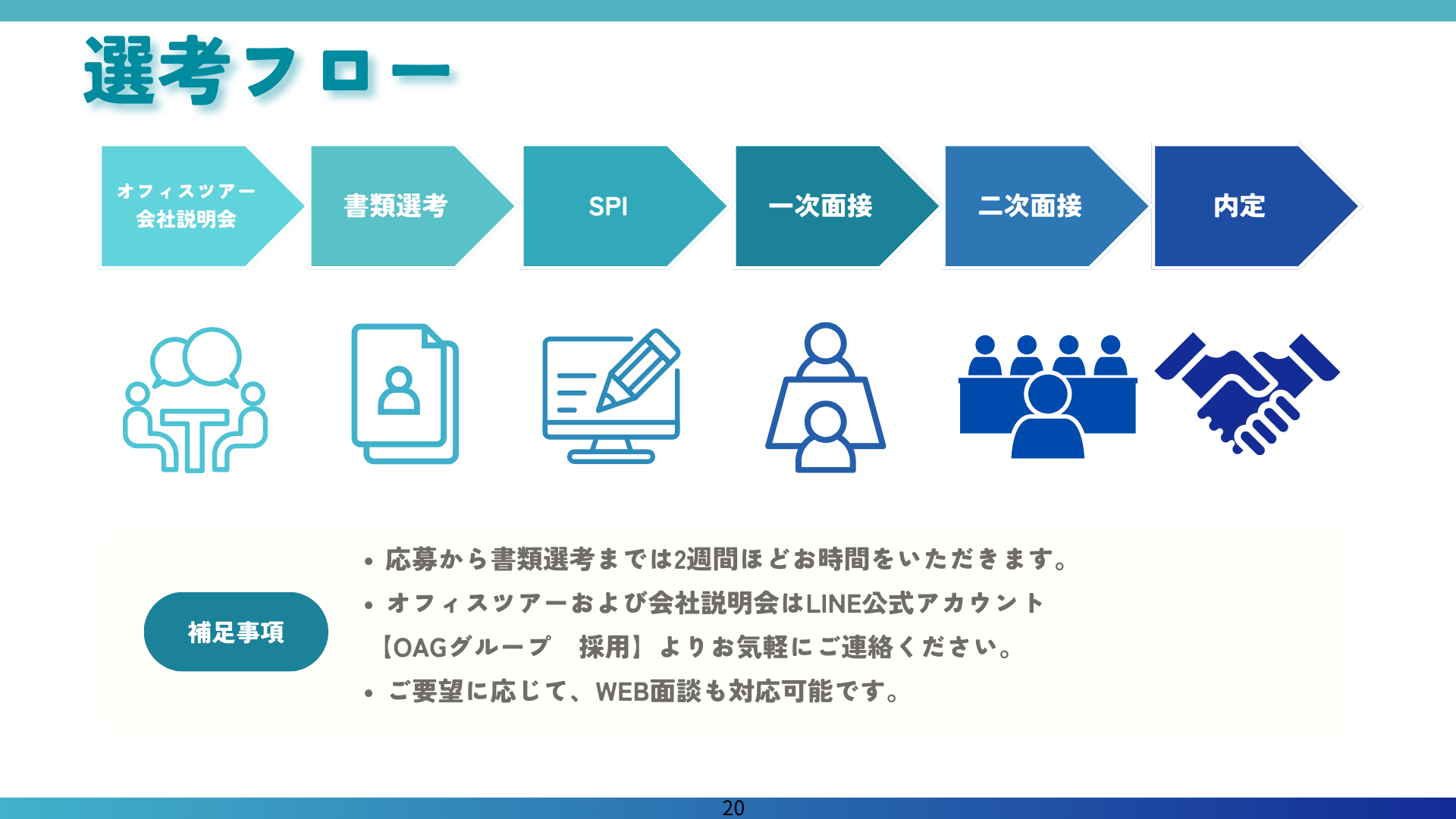 選考フロー

オフィスツアー
会社説明会

書類選考

SPI

一次面接

二次面接

内定

補足事項

• 応募から書類選考までは2週間ほどお時間をいただきます。
• オフィスツアーおよび会社説明会はLINE公式アカウント【OAGグループ　採用】よりお気軽にご連絡ください。
• ご要望に応じて、WEB面談も対応可能です。

20